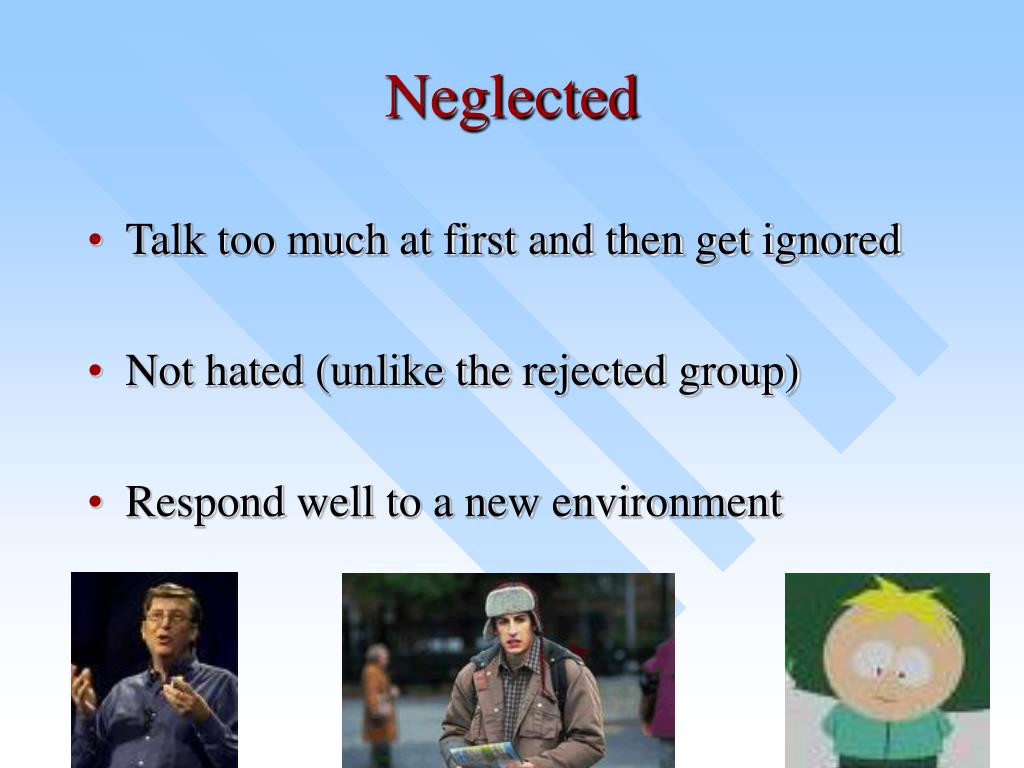 Neglected

• Talk too much at first and then get ignored

• Not hated (unlike the rejected group)

• Respond well to a new environment